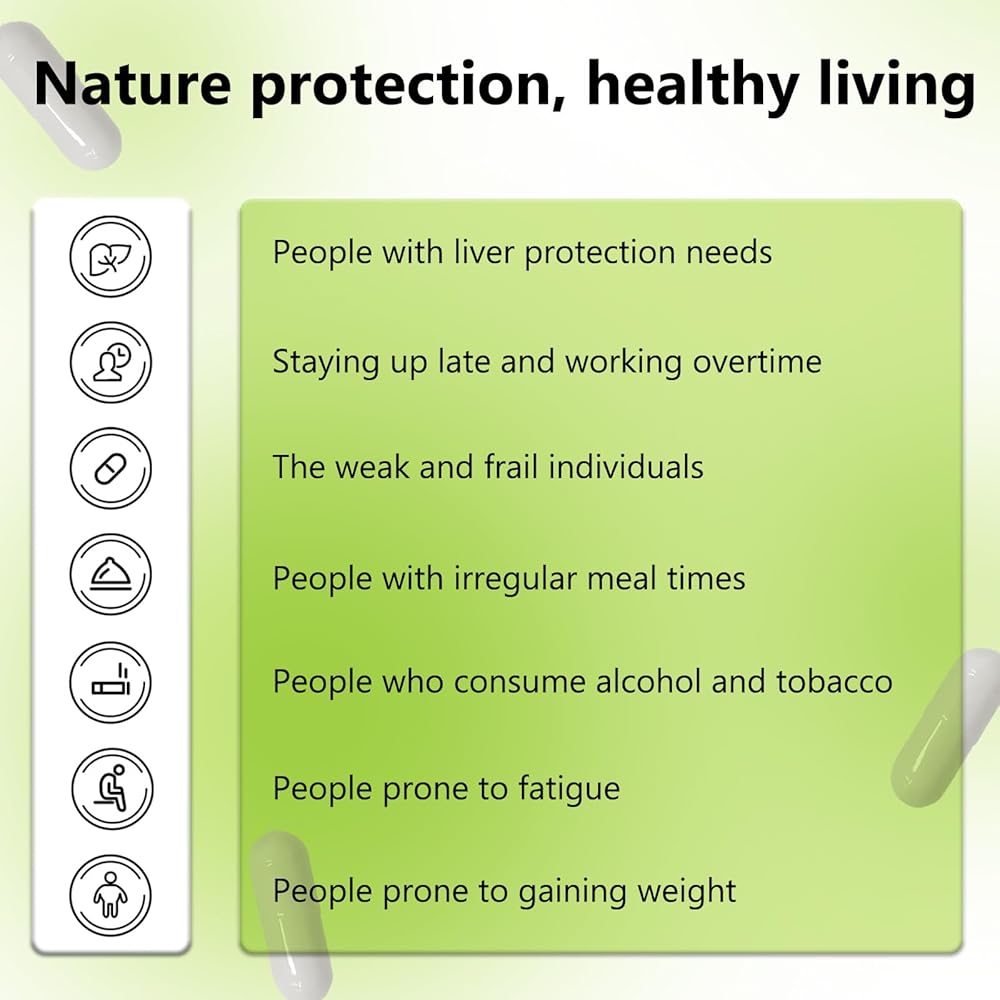 Nature protection, healthy living

People with liver protection needs

Staying up late and working overtime

The weak and frail individuals

People with irregular meal times

People who consume alcohol and tobacco

People prone to fatigue

People prone to gaining weight